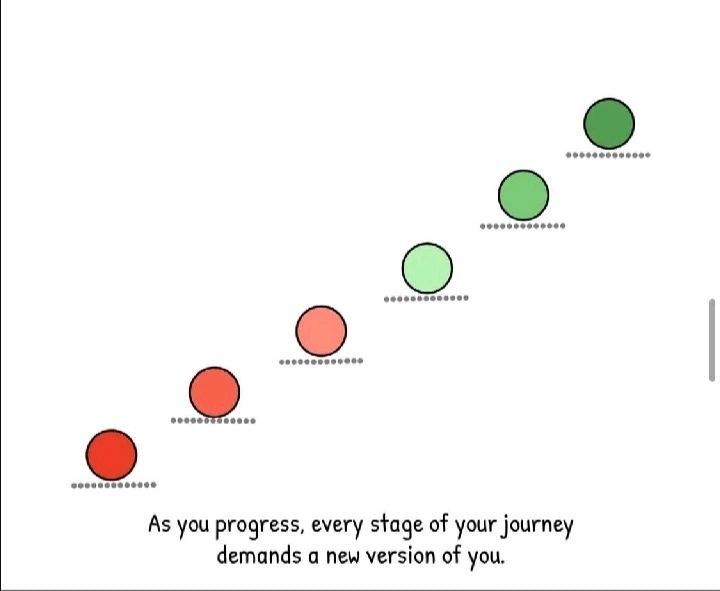 As you progress, every stage of your journey demands a new version of you.